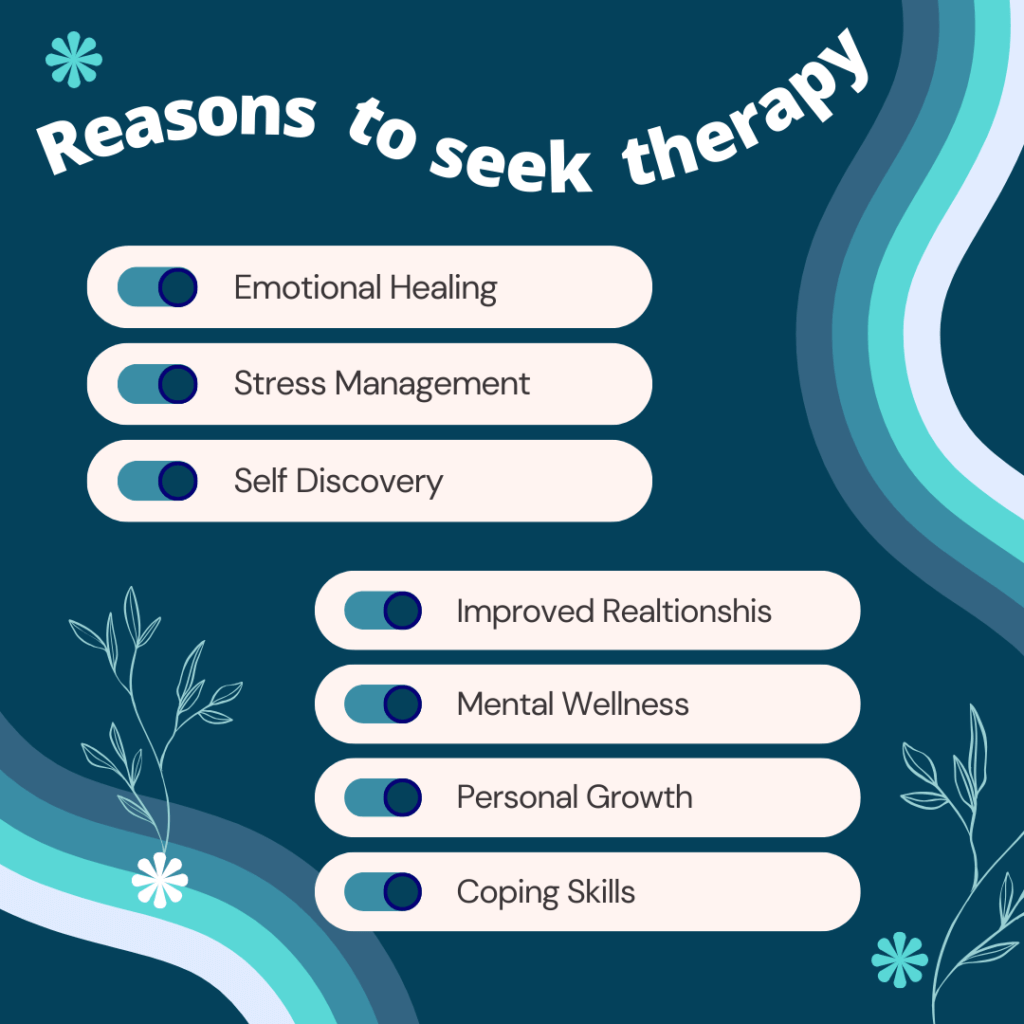 Reasons to seek therapy

Emotional Healing

Stress Management

Self Discovery

Improved Realtionshis

Mental Wellness

Personal Growth

Coping Skills